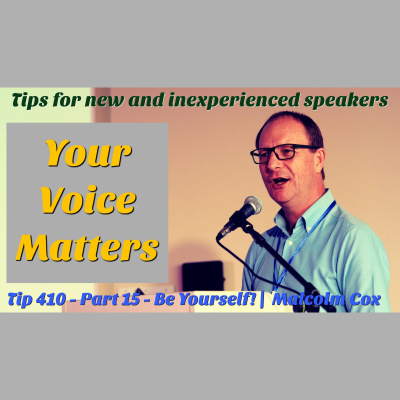 Tips for new and inexperienced speakers

Your Voice Matters

Tip 410 - Part 15 - Be Yourself! | Malcolm Cox